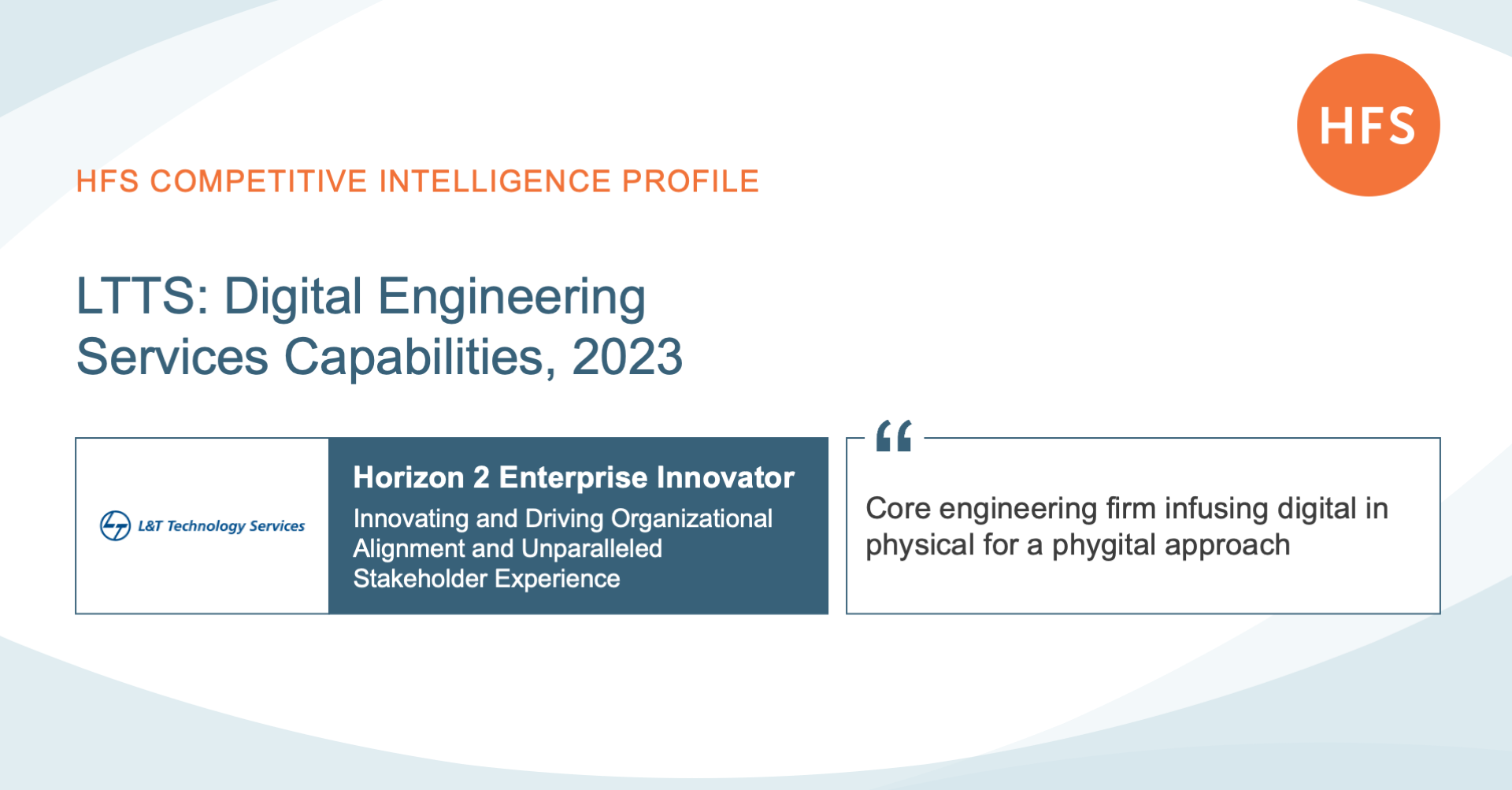 HFS

HFS COMPETITIVE INTELLIGENCE PROFILE

LTTS: Digital Engineering Services Capabilities, 2023

L&T Technology Services

Horizon 2 Enterprise Innovator

Innovating and Driving Organizational Alignment and Unparalleled Stakeholder Experience

“

Core engineering firm infusing digital in physical for a phygital approach